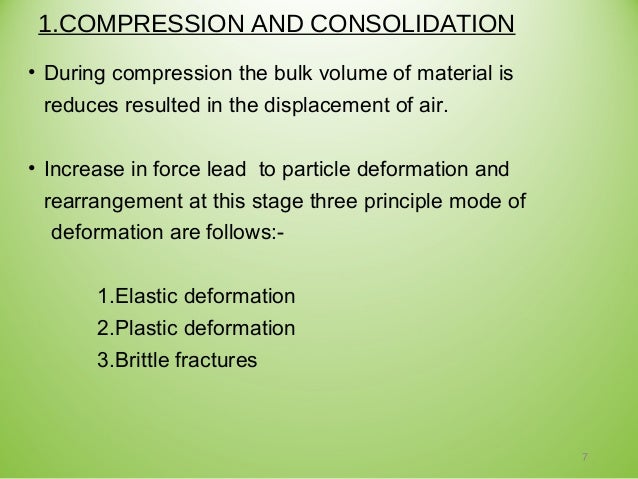 1.COMPRESSION AND CONSOLIDATION

• During compression the bulk volume of material is reduces resulted in the displacement of air.

• Increase in force lead to particle deformation and rearrangement at this stage three principle mode of deformation are follows:-

1.Elastic deformation
2.Plastic deformation
3.Brittle fractures

7